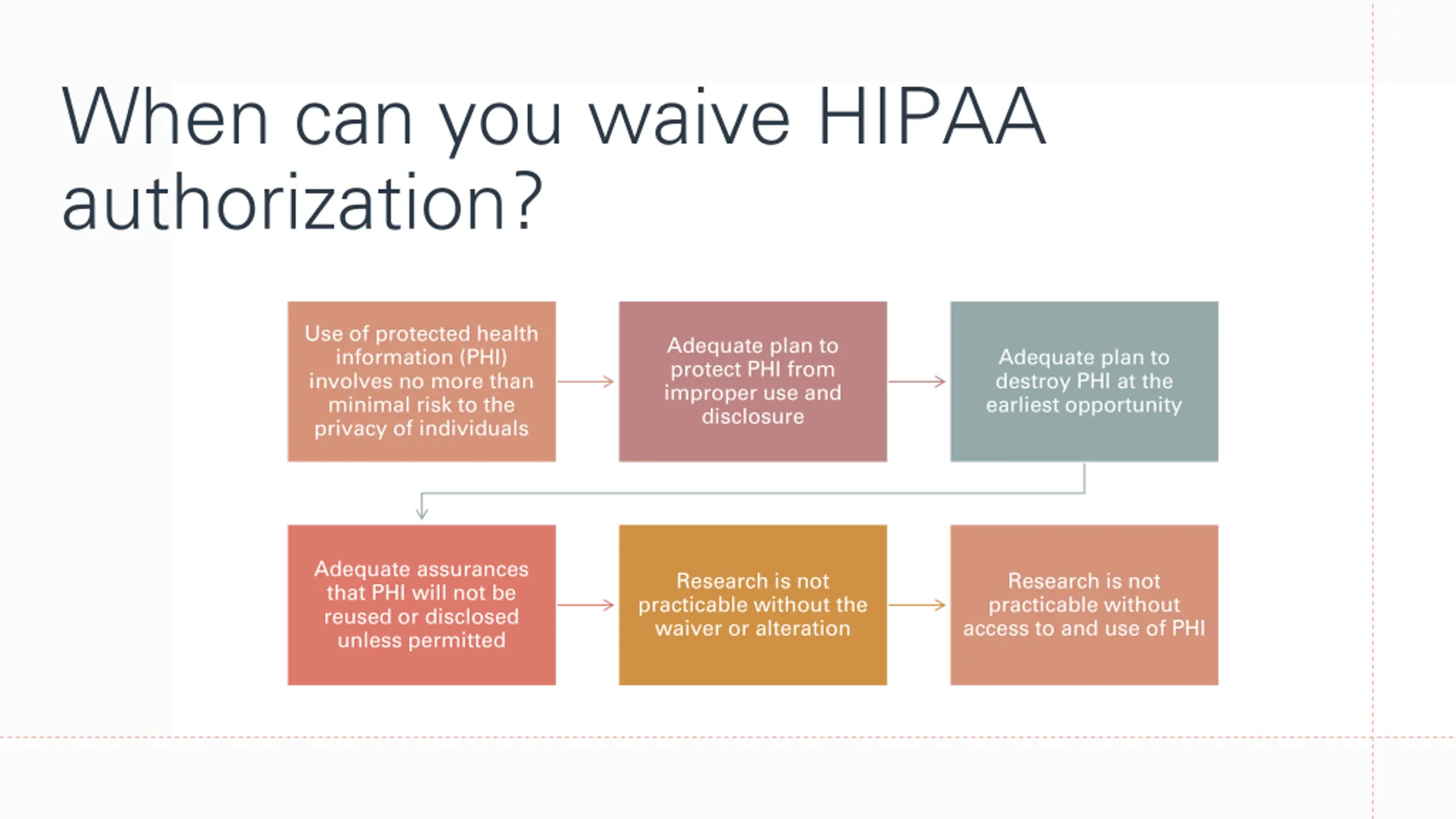 When can you waive HIPAA authorization?

Use of protected health information (PHI) involves no more than minimal risk to the privacy of individuals

Adequate plan to protect PHI from improper use and disclosure

Adequate plan to destroy PHI at the earliest opportunity

Adequate assurances that PHI will not be reused or disclosed unless permitted

Research is not practicable without the waiver or alteration

Research is not practicable without access to and use of PHI